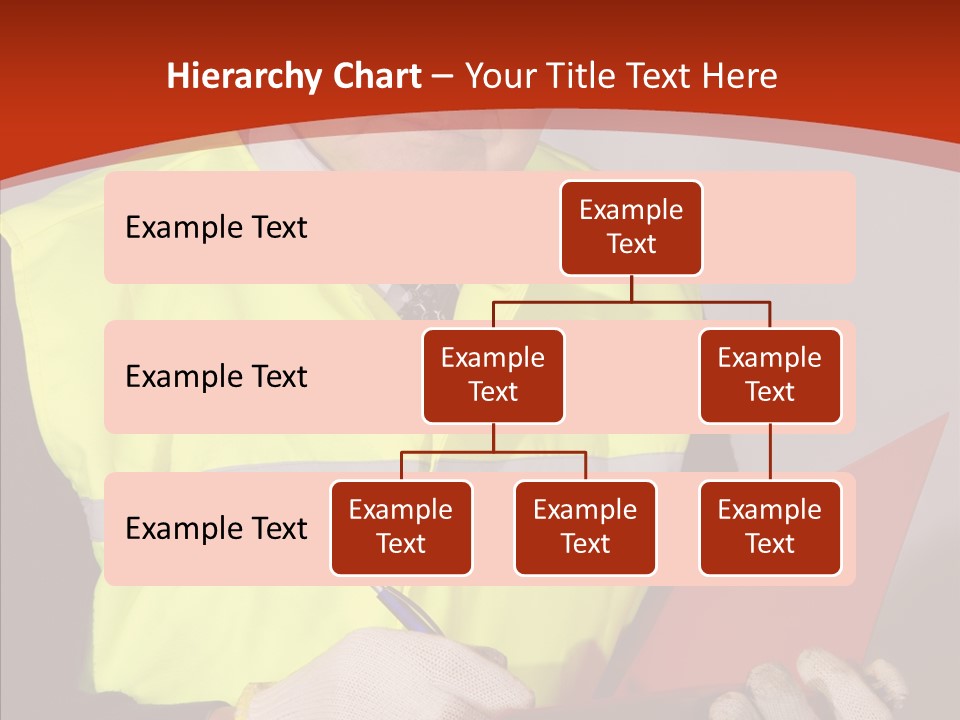 Hierarchy Chart – Your Title Text Here

Example Text

Example Text

Example Text

Example Text

Example Text

Example Text

Example Text

Example Text

Example Text